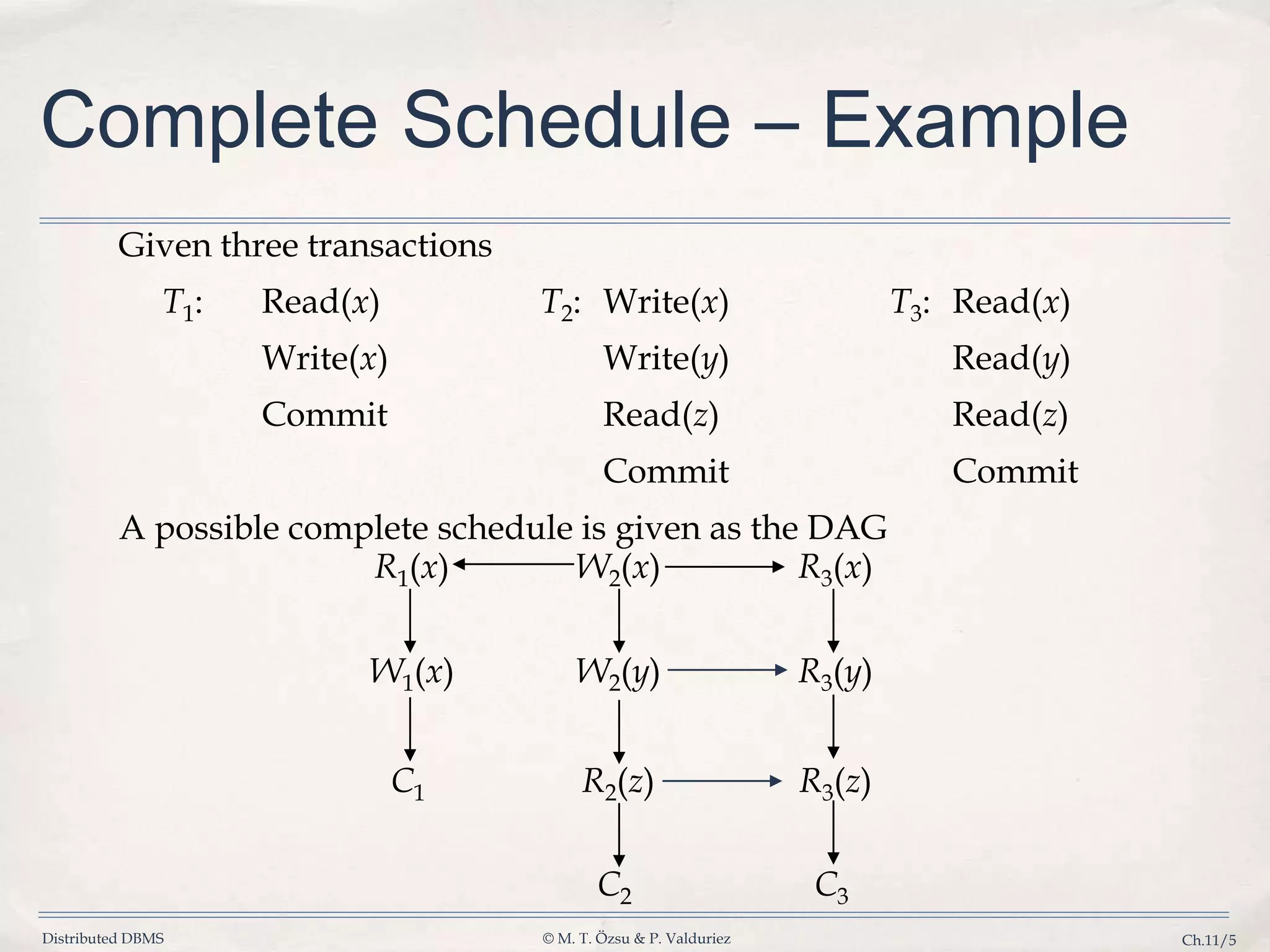 Complete Schedule – Example

Given three transactions

$T_1$: Read($x$)
Write($x$)
Commit

$T_2$: Write($x$)
Write($y$)
Read($z$)
Commit

$T_3$: Read($x$)
Read($y$)
Read($z$)
Commit

A possible complete schedule is given as the DAG

$R_1(x)$ $W_2(x)$ $R_3(x)$

$W_1(x)$ $W_2(y)$ $R_3(y)$

$C_1$ $R_2(z)$ $R_3(z)$

$C_2$ $C_3$

Distributed DBMS © M. T. Özsu & P. Valduriez Ch.11/5